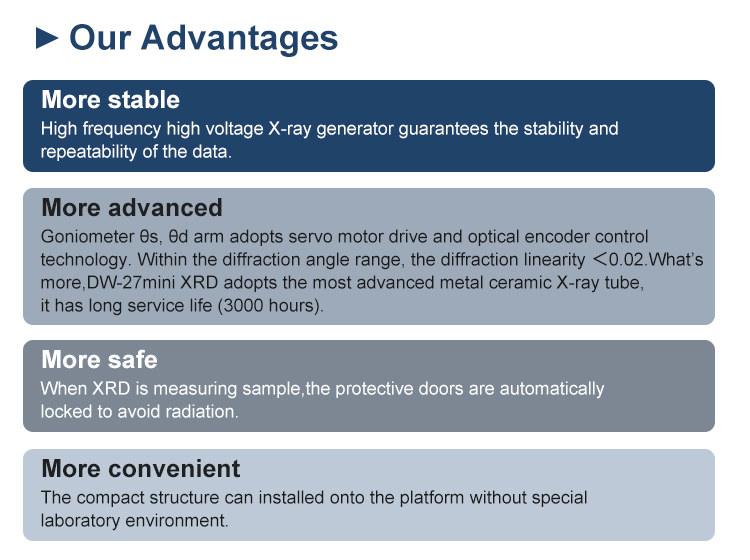 ► Our Advantages

More stable
High frequency high voltage X-ray generator guarantees the stability and repeatability of the data.

More advanced
Goniometer θs, θd arm adopts servo motor drive and optical encoder control technology. Within the diffraction angle range, the diffraction linearity ＜0.02.What's more,DW-27mini XRD adopts the most advanced metal ceramic X-ray tube, it has long service life (3000 hours).

More safe
When XRD is measuring sample,the protective doors are automatically locked to avoid radiation.

More convenient
The compact structure can installed onto the platform without special laboratory environment.